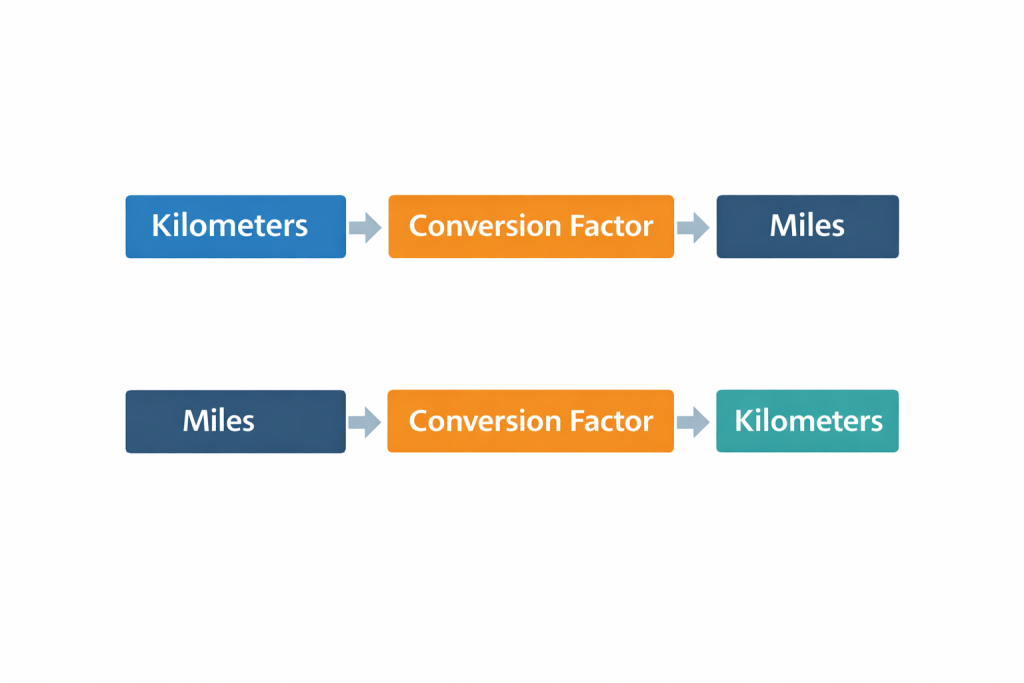 Kilometers
Conversion Factor
Miles

Miles
Conversion Factor
Kilometers